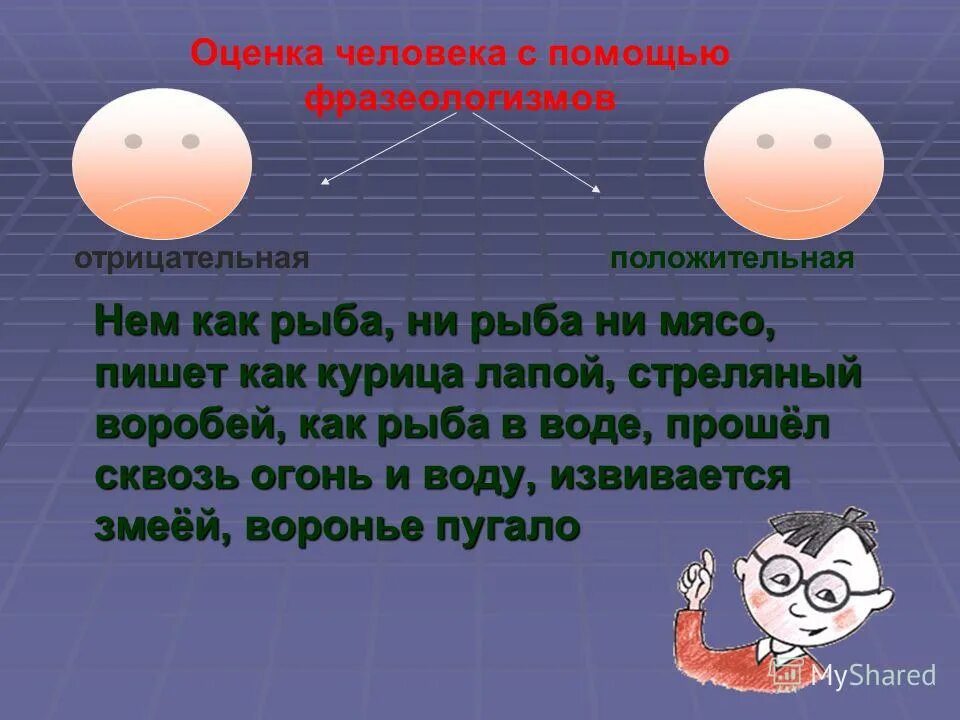 Оценка человека с помощью фразеологизмов

отрицательная

положительная

Нем как рыба, ни рыба ни мясо, пишет как курица лапой, стреляный воробей, как рыба в воде, прошёл сквозь огонь и воду, извивается змеёй, воронье пугало

MyShared